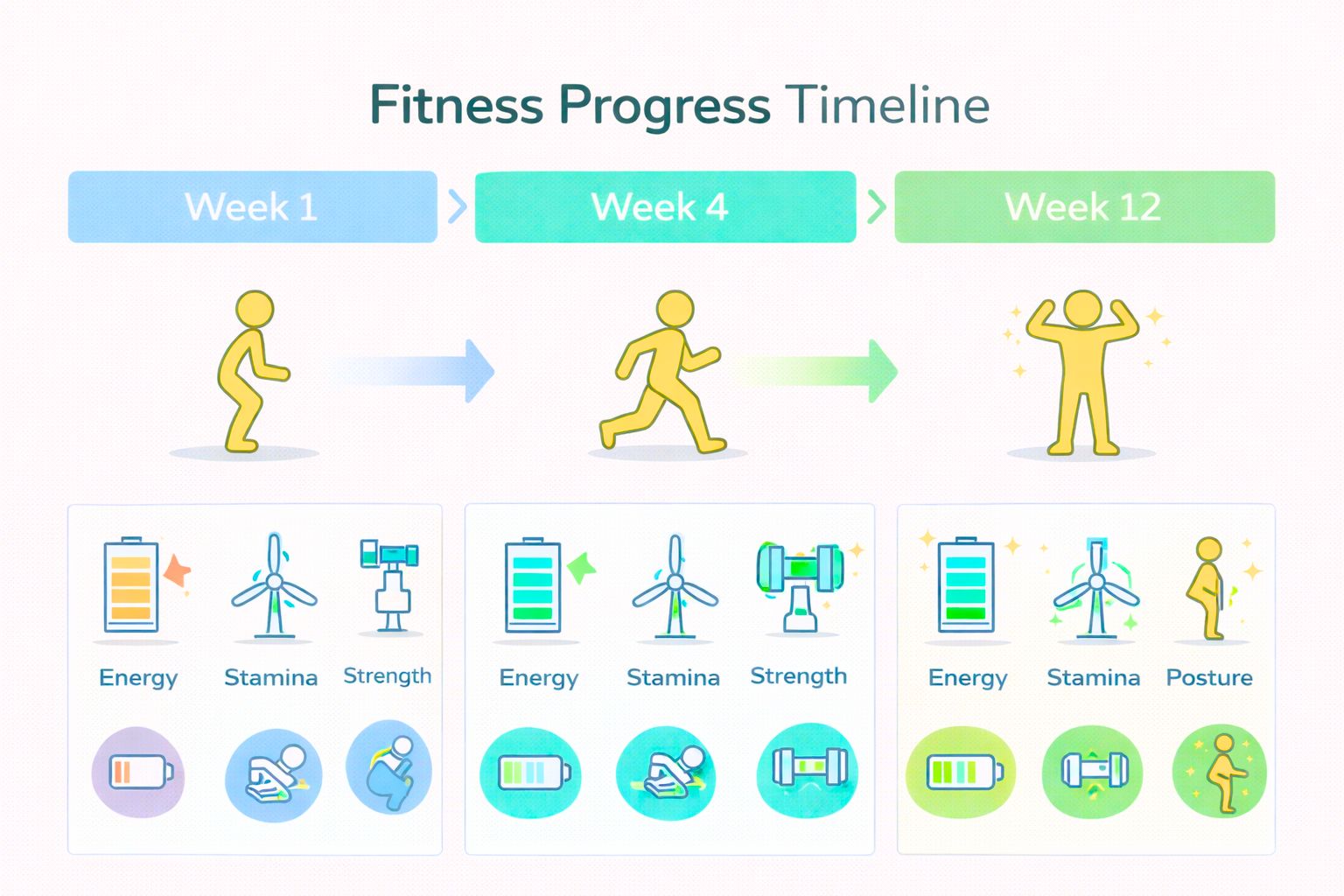 Fitness Progress Timeline

Week 1

Week 4

Week 12

Energy Stamina Strength

Energy Stamina Strength

Energy Stamina Posture